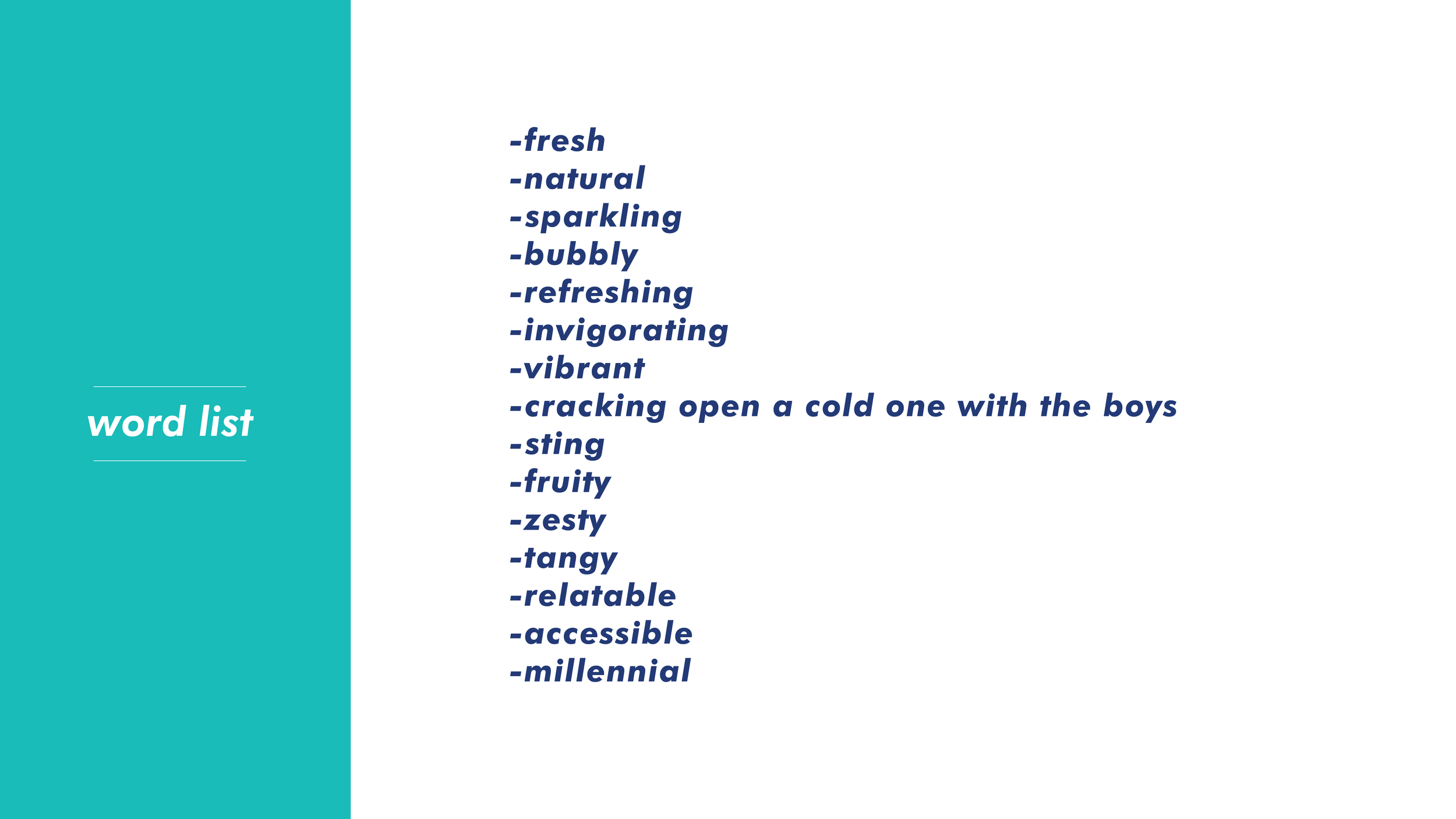 word list

-fresh
-natural
-sparkling
-bubbly
-refreshing
-invigorating
-vibrant
-cracking open a cold one with the boys
-sting
-fruity
-zesty
-tangy
-relatable
-accessible
-millennial